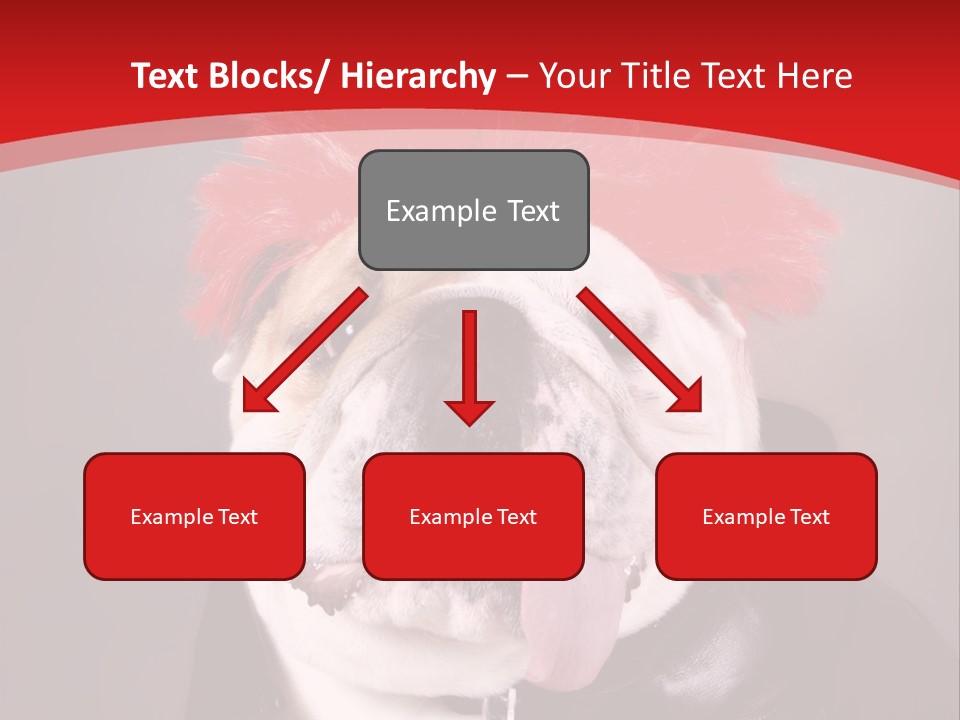 Text Blocks/ Hierarchy – Your Title Text Here

Example Text

Example Text

Example Text

Example Text